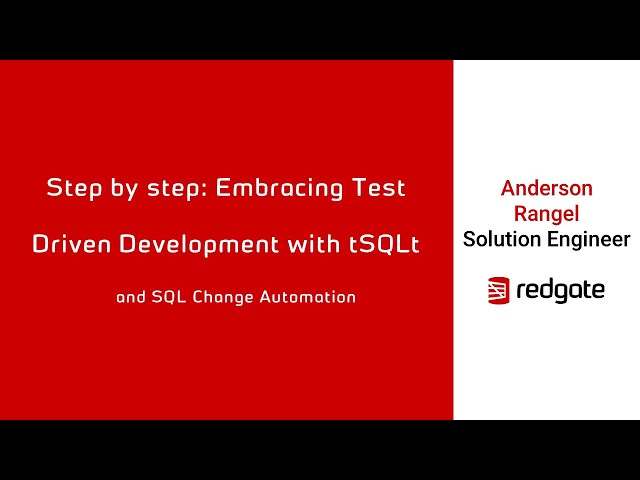 Step by step: Embracing Test Driven Development with tSQLt

and SQL Change Automation

Anderson Rangel
Solution Engineer

redgate